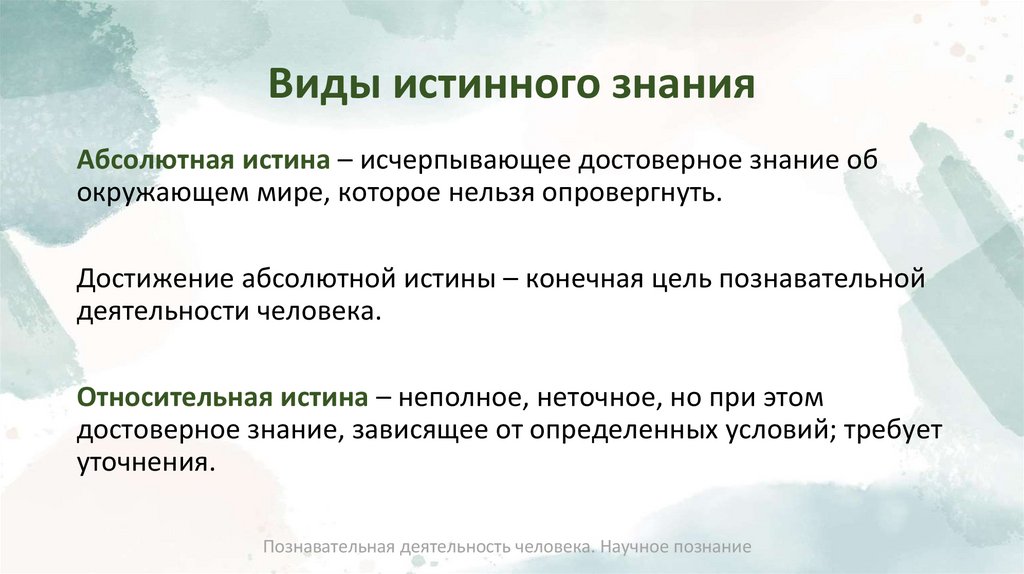 Виды истинного знания

Абсолютная истина – исчерпывающее достоверное знание об окружающем мире, которое нельзя опровергнуть.

Достижение абсолютной истины – конечная цель познавательной деятельности человека.

Относительная истина – неполное, неточное, но при этом достоверное знание, зависящее от определенных условий; требует уточнения.

Познавательная деятельность человека. Научное познание